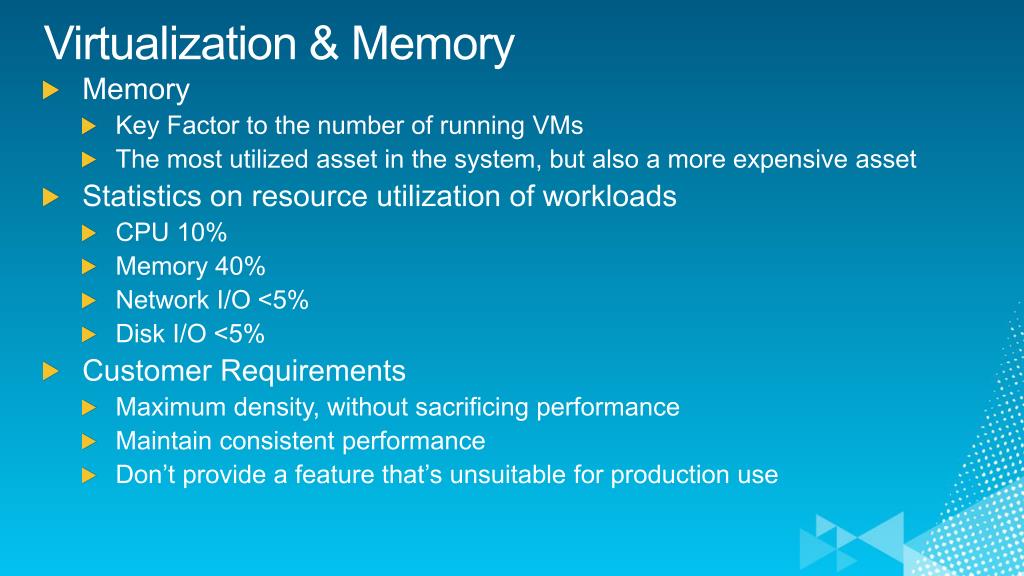 Virtualization & Memory

Memory
Key Factor to the number of running VMs
The most utilized asset in the system, but also a more expensive asset

Statistics on resource utilization of workloads
CPU 10%
Memory 40%
Network I/O <5%
Disk I/O <5%

Customer Requirements
Maximum density, without sacrificing performance
Maintain consistent performance
Don’t provide a feature that’s unsuitable for production use